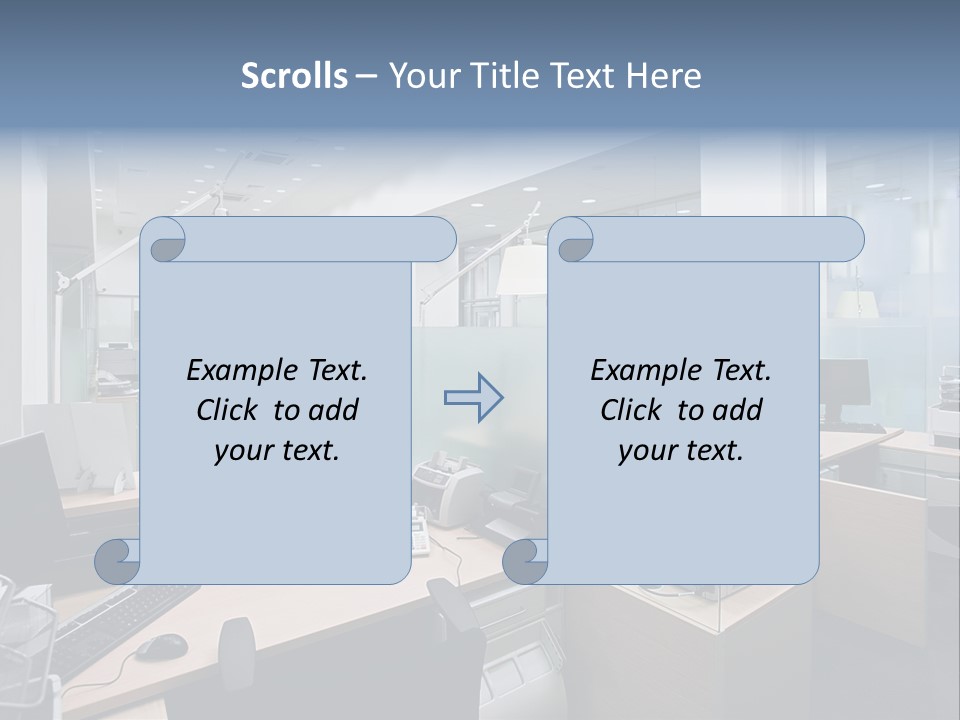 Scrolls – Your Title Text Here

Example Text. Click to add your text.

Example Text. Click to add your text.